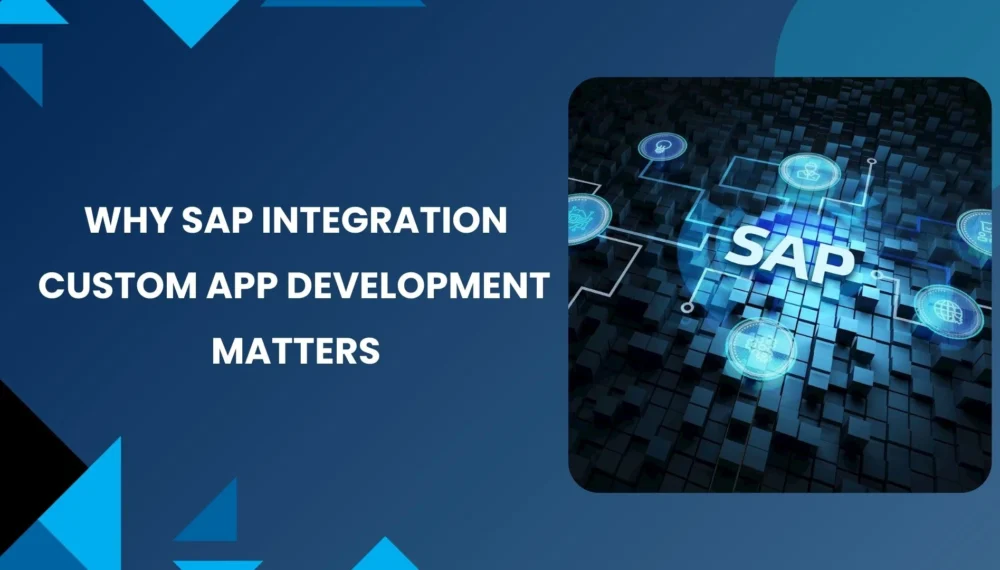 WHY SAP INTEGRATION CUSTOM APP DEVELOPMENT MATTERS

SAP